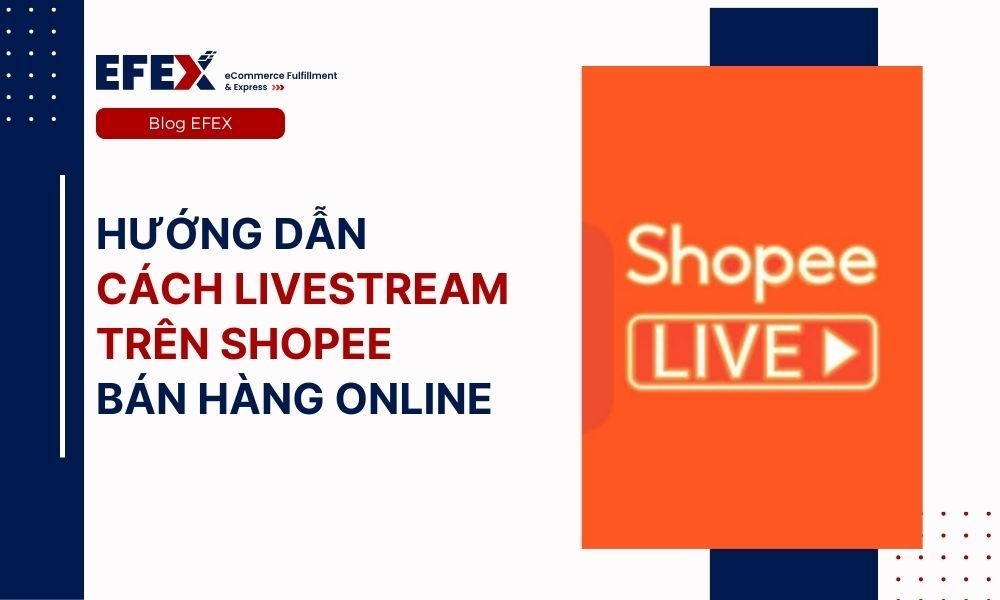 EFEX eCommerce Fulfillment & Express

Blog EFEX

HƯỚNG DẪN
CÁCH LIVESTREAM
TRÊN SHOPEE
BÁN HÀNG ONLINE

Shopee
LIVE